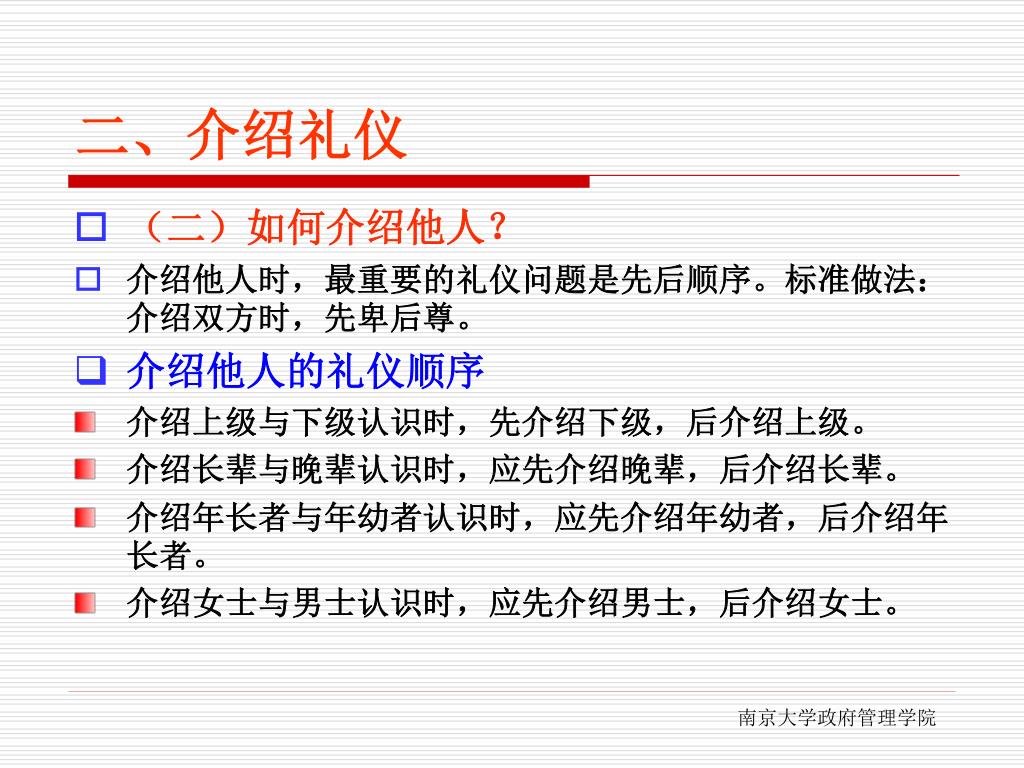 二、介绍礼仪

（二）如何介绍他人？

介绍他人时，最重要的礼仪问题是先后顺序。标准做法：介绍双方时，先卑后尊。

介绍他人的礼仪顺序

介绍上级与下级认识时，先介绍下级，后介绍上级。

介绍长辈与晚辈认识时，应先介绍晚辈，后介绍长辈。

介绍年长者与年幼者认识时，应先介绍年幼者，后介绍年长者。

介绍女士与男士认识时，应先介绍男士，后介绍女士。

南京大学政府管理学院